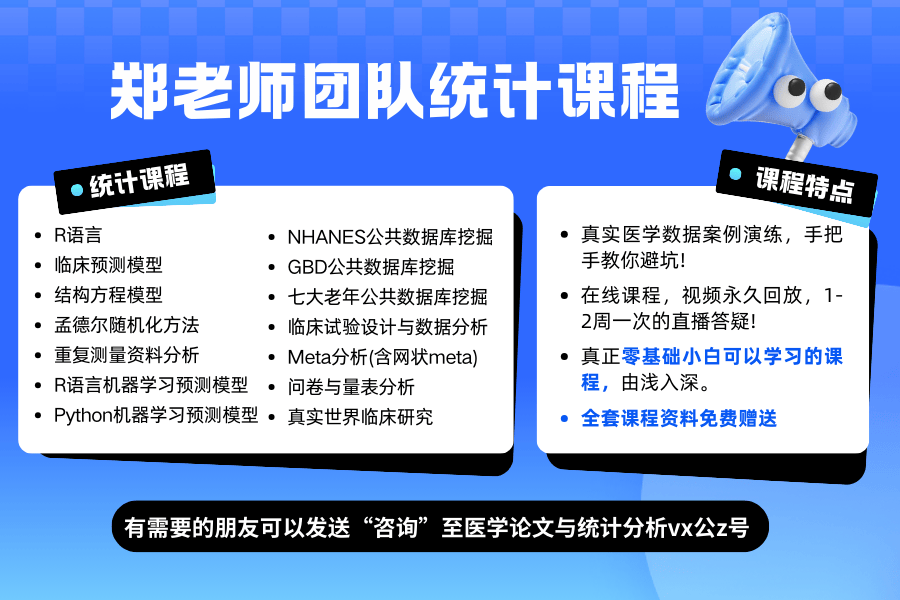 郑老师团队统计课程

统计课程

- R语言
- 临床预测模型
- 结构方程模型
- 孟德尔随机化方法
- 重复测量资料分析
- R语言机器学习预测模型
- Python机器学习预测模型

- NHANES公共数据库挖掘
- GBD公共数据库挖掘
- 七大老年公共数据库挖掘
- 临床试验设计与数据分析
- Meta分析(含网状meta)
- 问卷与量表分析
- 真实世界临床研究

课程特点

- 真实医学数据案例演练，手把手教你避坑!
- 在线课程，视频永久回放，1-2周一次的直播答疑!
- 真正零基础小白可以学习的课程，由浅入深。
- 全套课程资料免费赠送

有需要的朋友可以发送“咨询”至医学论文与统计分析vx公z号